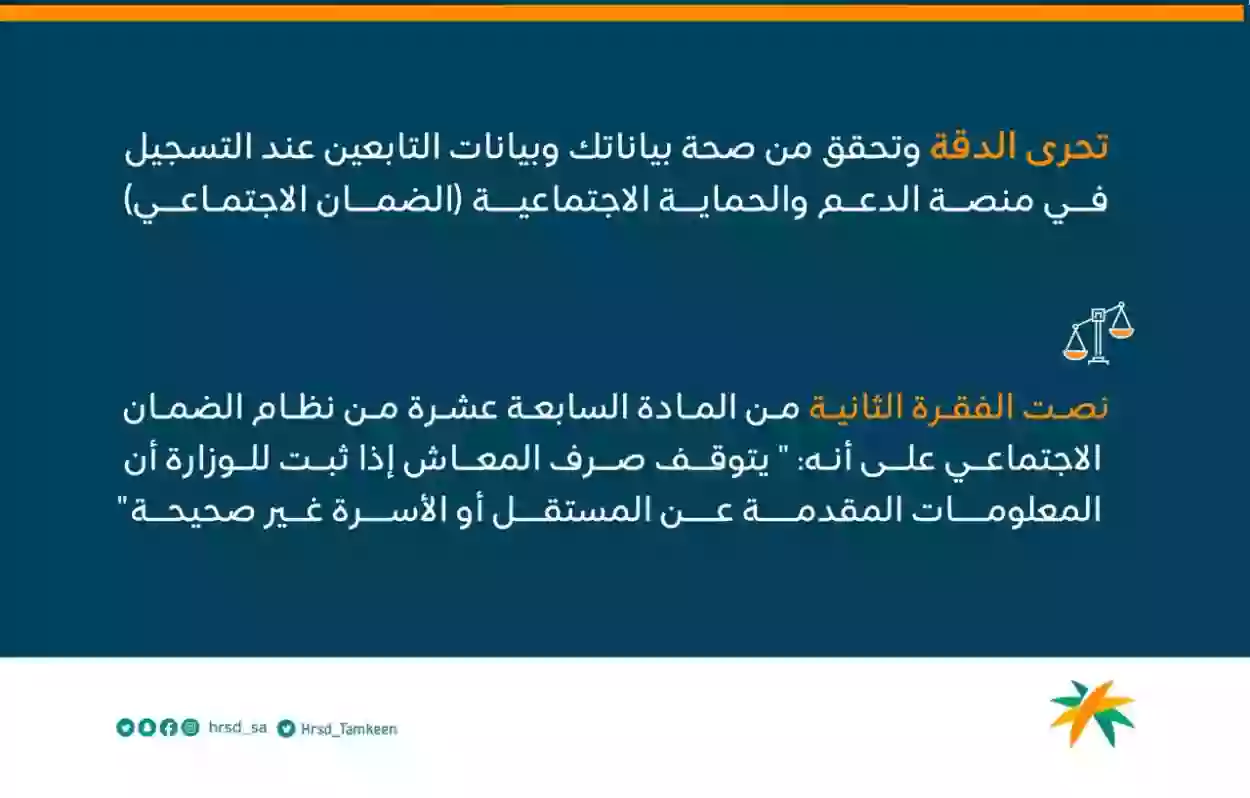 تحرى الدقة وتحقق من صحة بياناتك وبيانات التابعين عند التسجيل في منصة الدعم والحماية الاجتماعية (الضمان الاجتماعي)

نصت الفقرة الثانية من المادة السابعة عشرة من نظام الضمان الاجتماعي على أنه: " يتوقف صرف المعاش إذا ثبت للوزارة أن المعلومات المقدمة عن المستقل أو الأسرة غير صحيحة"

hrsd_sa Hrsd_Tamkeen